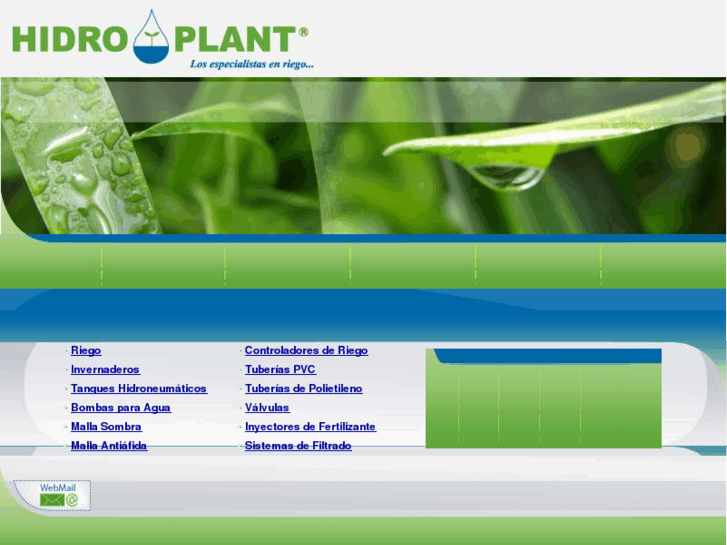 HIDRO PLANT®
Los especialistas en riego...

· Riego
· Invernaderos
· Tanques Hidroneumáticos
· Bombas para Agua
· Malla Sombra
· Malla Antiáfida

· Controladores de Riego
· Tuberías PVC
· Tuberías de Polietileno
· Válvulas
· Inyectores de Fertilizante
· Sistemas de Filtrado

WebMail